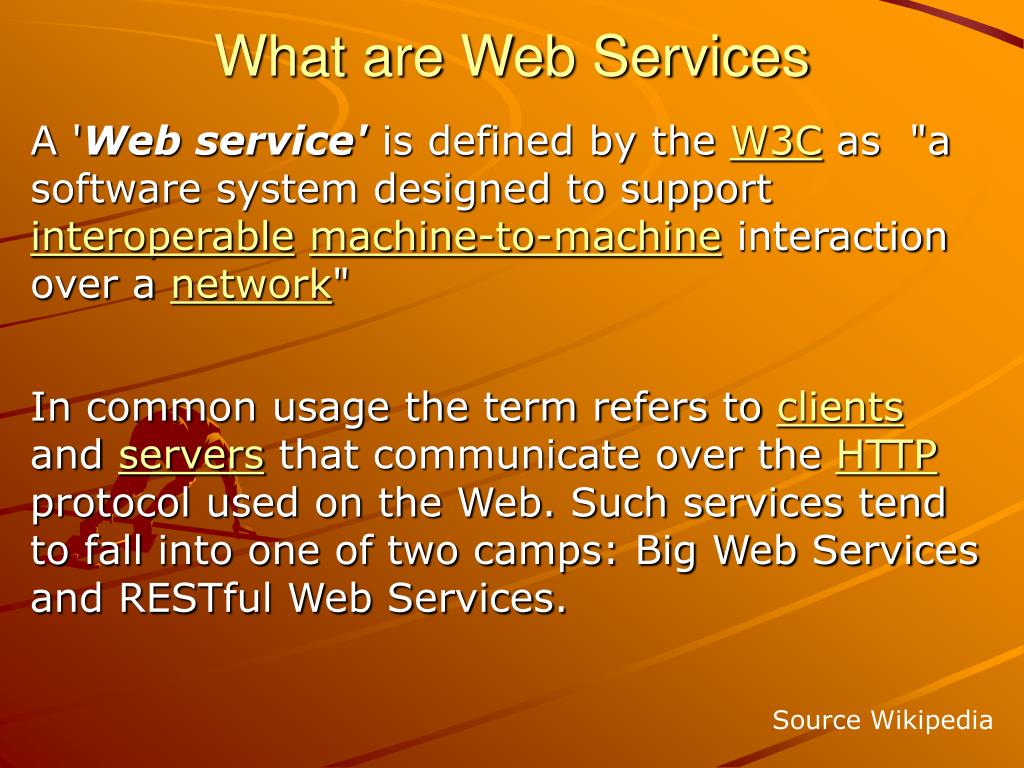 What are Web Services

A 'Web service' is defined by the W3C as "a software system designed to support interoperable machine-to-machine interaction over a network"

In common usage the term refers to clients and servers that communicate over the HTTP protocol used on the Web. Such services tend to fall into one of two camps: Big Web Services and RESTful Web Services.

Source Wikipedia